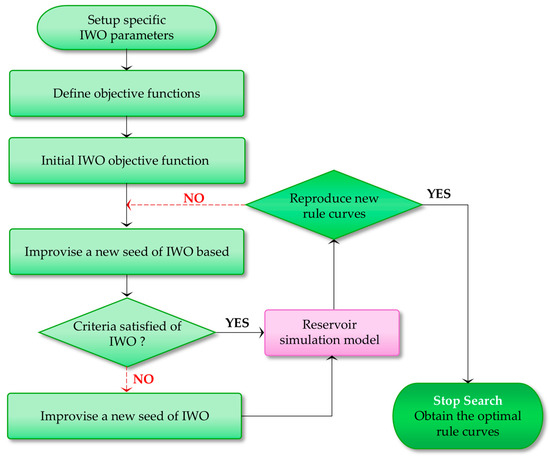 Setup specific IWO parameters

Define objective functions

Initial IWO objective function

NO

Reproduce new rule curves

YES

Improvise a new seed of IWO based

Criteria satisfied of IWO ?

YES

Reservoir simulation model

NO

Improvise a new seed of IWO

Stop Search
Obtain the optimal rule curves